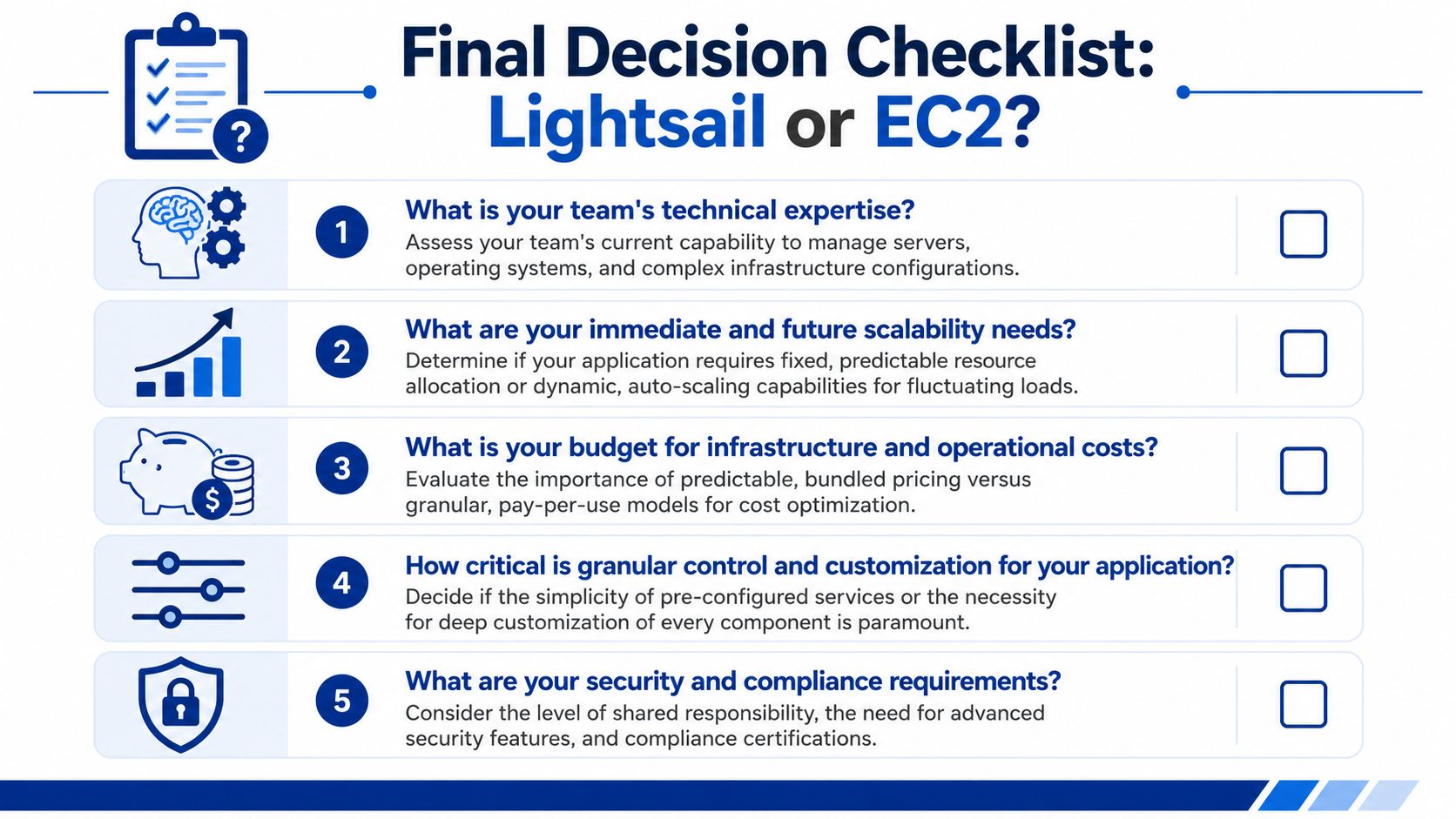 Final Decision Checklist: Lightsail or EC2?

1 What is your team's technical expertise?
Assess your team's current capability to manage servers, operating systems, and complex infrastructure configurations.

2 What are your immediate and future scalability needs?
Determine if your application requires fixed, predictable resource allocation or dynamic, auto-scaling capabilities for fluctuating loads.

3 What is your budget for infrastructure and operational costs?
Evaluate the importance of predictable, bundled pricing versus granular, pay-per-use models for cost optimization.

4 How critical is granular control and customization for your application?
Decide if the simplicity of pre-configured services or the necessity for deep customization of every component is paramount.

5 What are your security and compliance requirements?
Consider the level of shared responsibility, the need for advanced security features, and compliance certifications.